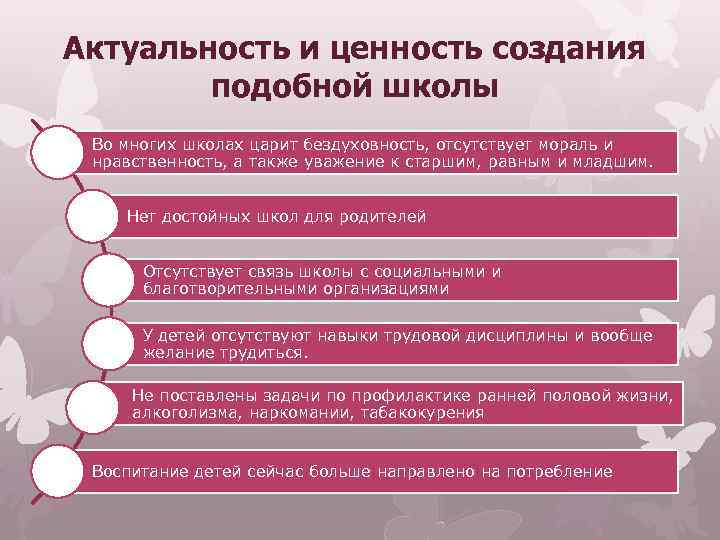 Актуальность и ценность создания подобной школы

Во многих школах царит бездуховность, отсутствует мораль и нравственность, а также уважение к старшим, равным и младшим.

Нет достойных школ для родителей

Отсутствует связь школы с социальными и благотворительными организациями

У детей отсутствуют навыки трудовой дисциплины и вообще желание трудиться.

Не поставлены задачи по профилактике ранней половой жизни, алкоголизма, наркомании, табакокурения

Воспитание детей сейчас больше направлено на потребление